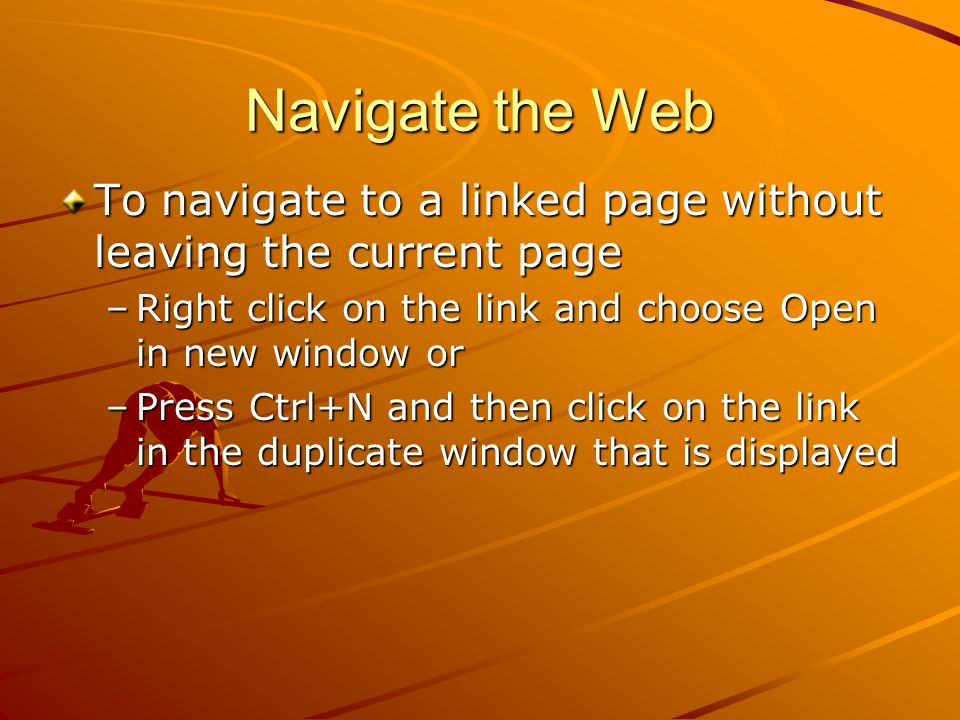 Navigate the Web

To navigate to a linked page without leaving the current page

– Right click on the link and choose Open in new window or

– Press Ctrl+N and then click on the link in the duplicate window that is displayed